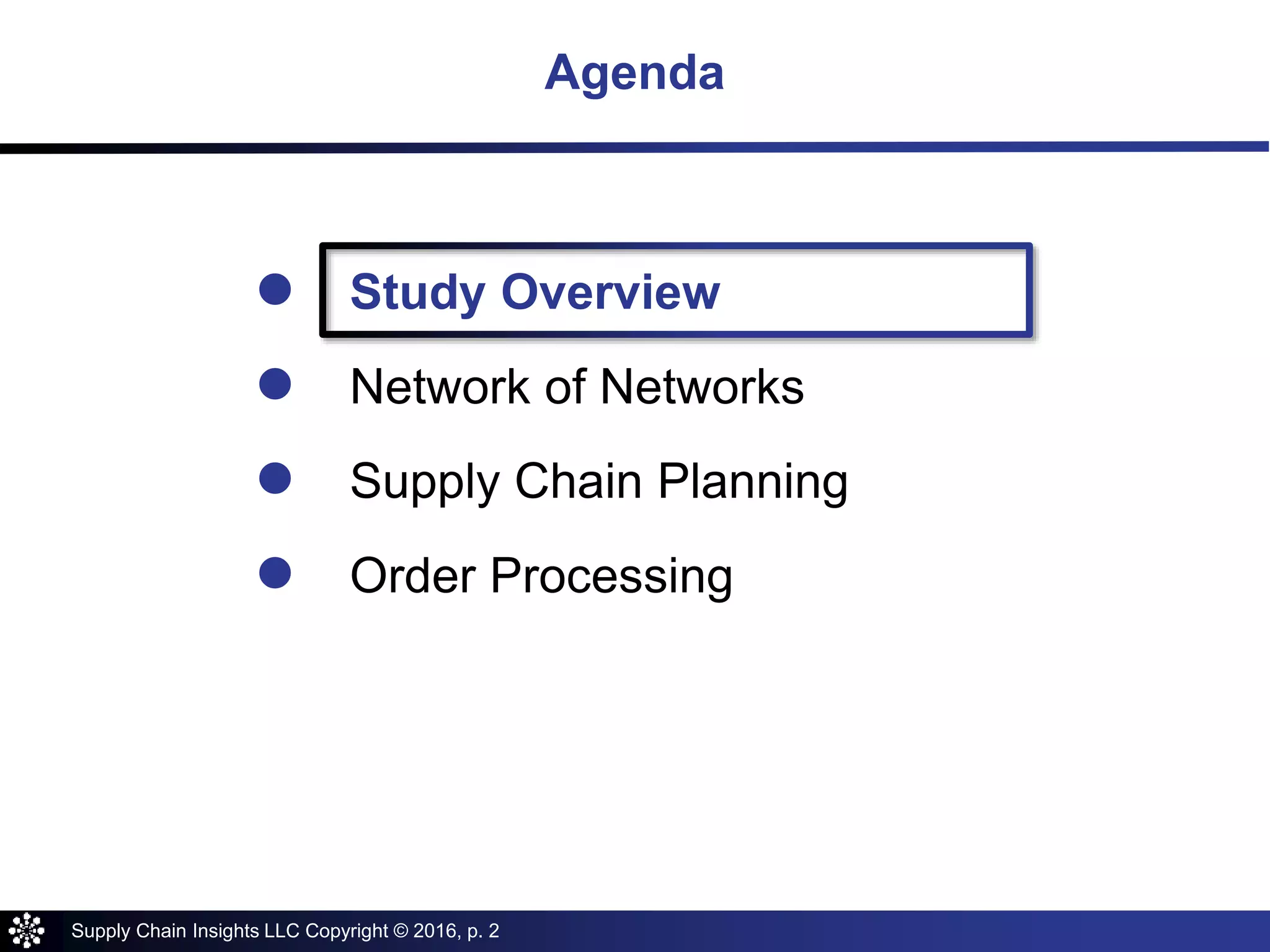 Agenda

- Study Overview
- Network of Networks
- Supply Chain Planning
- Order Processing

Supply Chain Insights LLC Copyright © 2016, p. 2